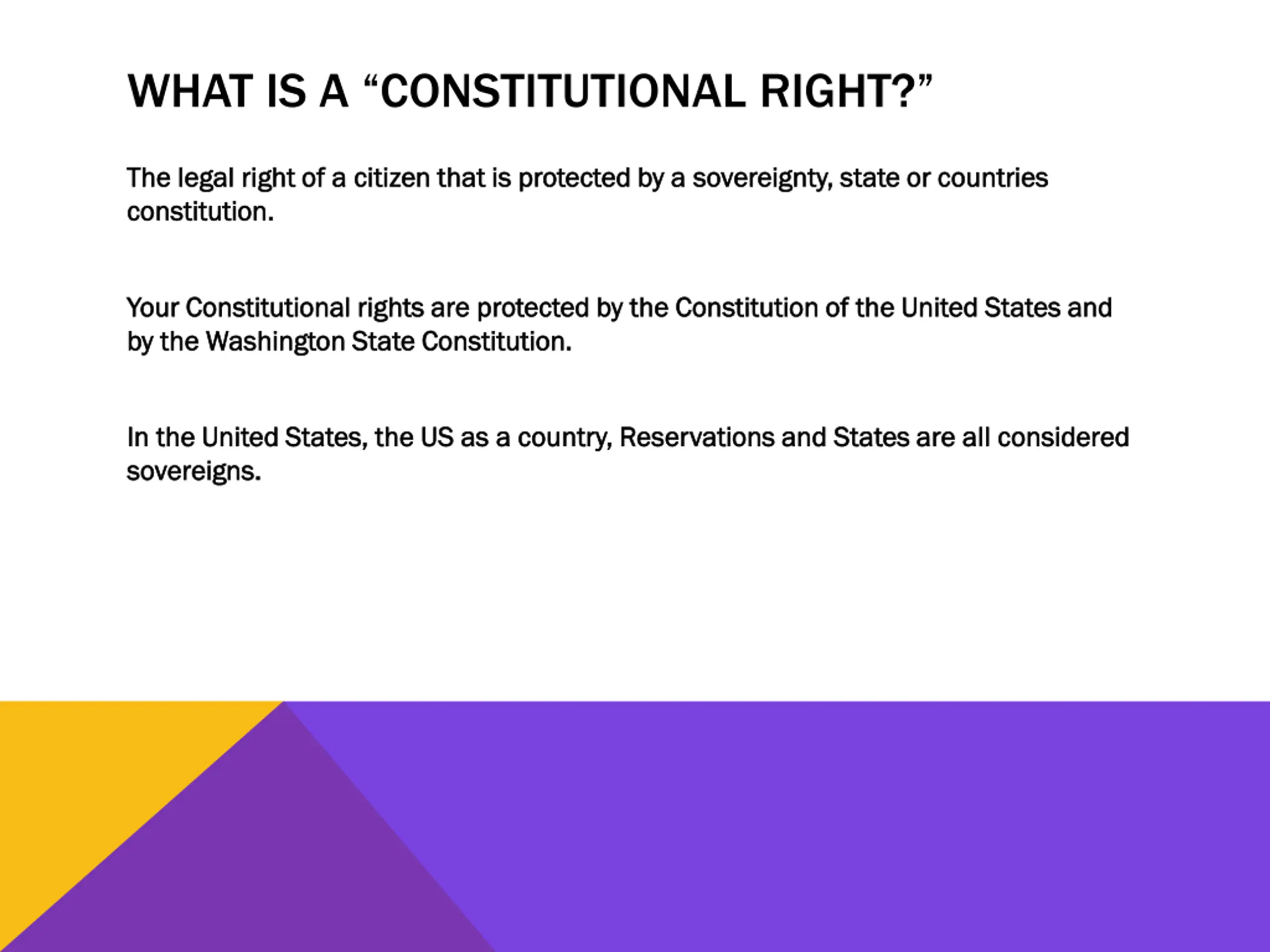 WHAT IS A “CONSTITUTIONAL RIGHT?”

The legal right of a citizen that is protected by a sovereignty, state or countries constitution.

Your Constitutional rights are protected by the Constitution of the United States and by the Washington State Constitution.

In the United States, the US as a country, Reservations and States are all considered sovereigns.